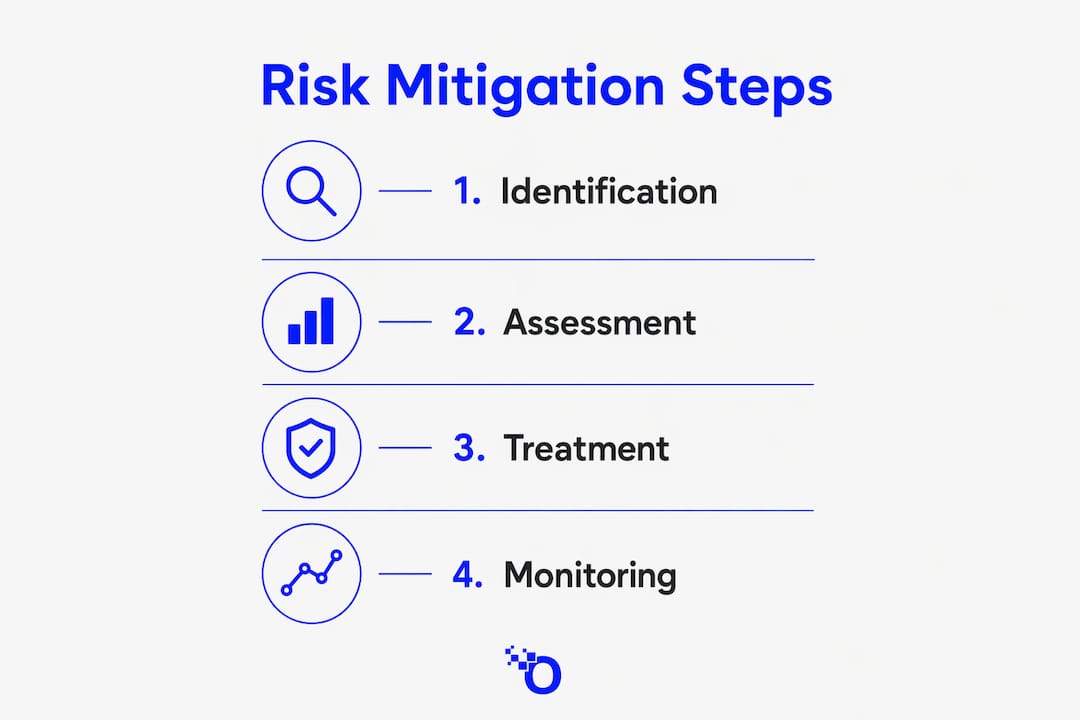 Risk Mitigation Steps

1. Identification

2. Assessment

3. Treatment

4. Monitoring